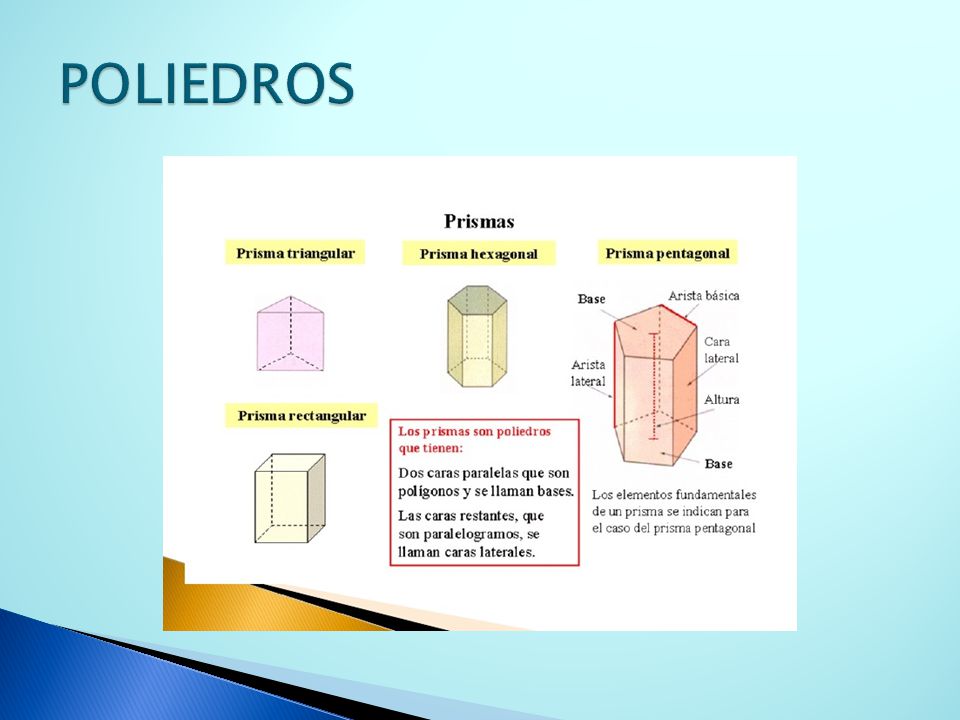 POLIEDROS

Prismas

Prisma triangular

Prisma hexagonal

Prisma pentagonal

Base

Arista básica

Cara lateral

Arista lateral

Altura

Base

Prisma rectangular

Los prismas son poliedros que tienen:

Dos caras paralelas que son polígonos y se llaman bases.

Las caras restantes, que son paralelogramos, se llaman caras laterales.

Los elementos fundamentales de un prisma se indican para el caso del prisma pentagonal